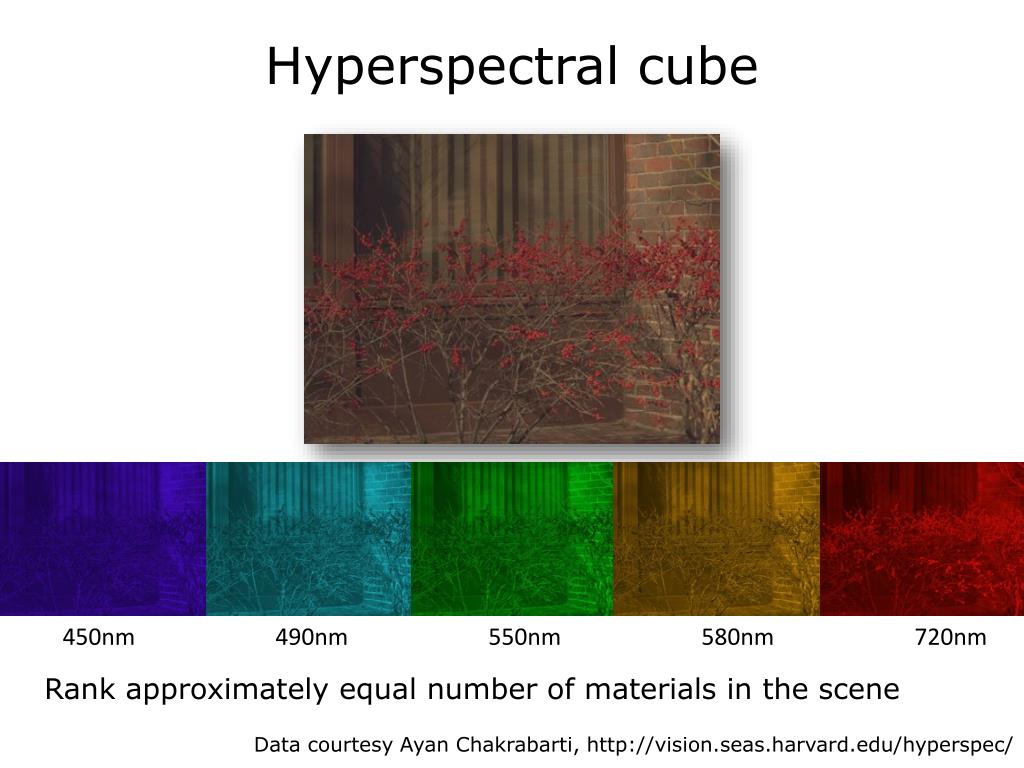 Hyperspectral cube

450nm 490nm 550nm 580nm 720nm

Rank approximately equal number of materials in the scene

Data courtesy Ayan Chakrabarti, http://vision.seas.harvard.edu/hyperspec/